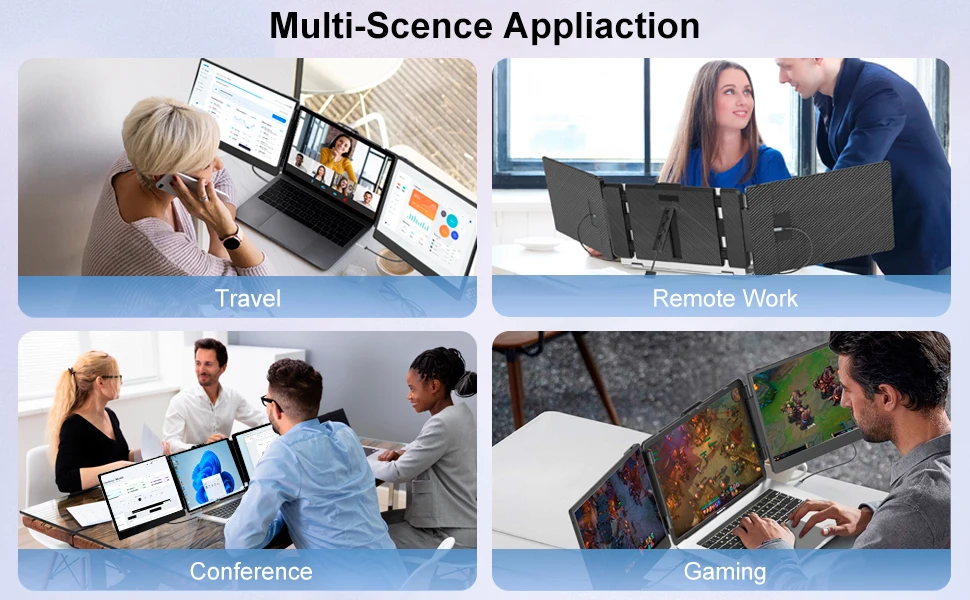 Multi-Scence Appliaction

Travel

Remote Work

Conference

Gaming